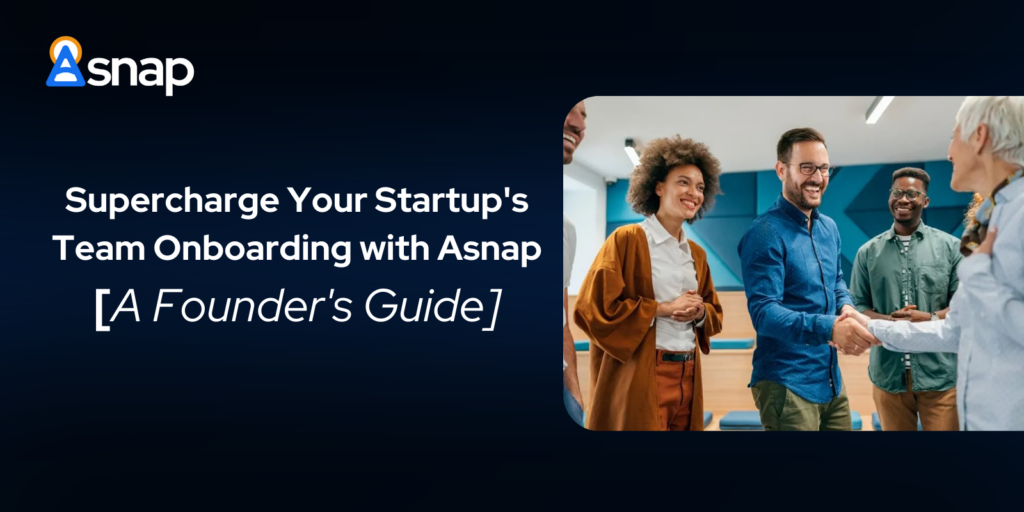 Asnap

Supercharge Your Startup's Team Onboarding with Asnap

[A Founder's Guide]